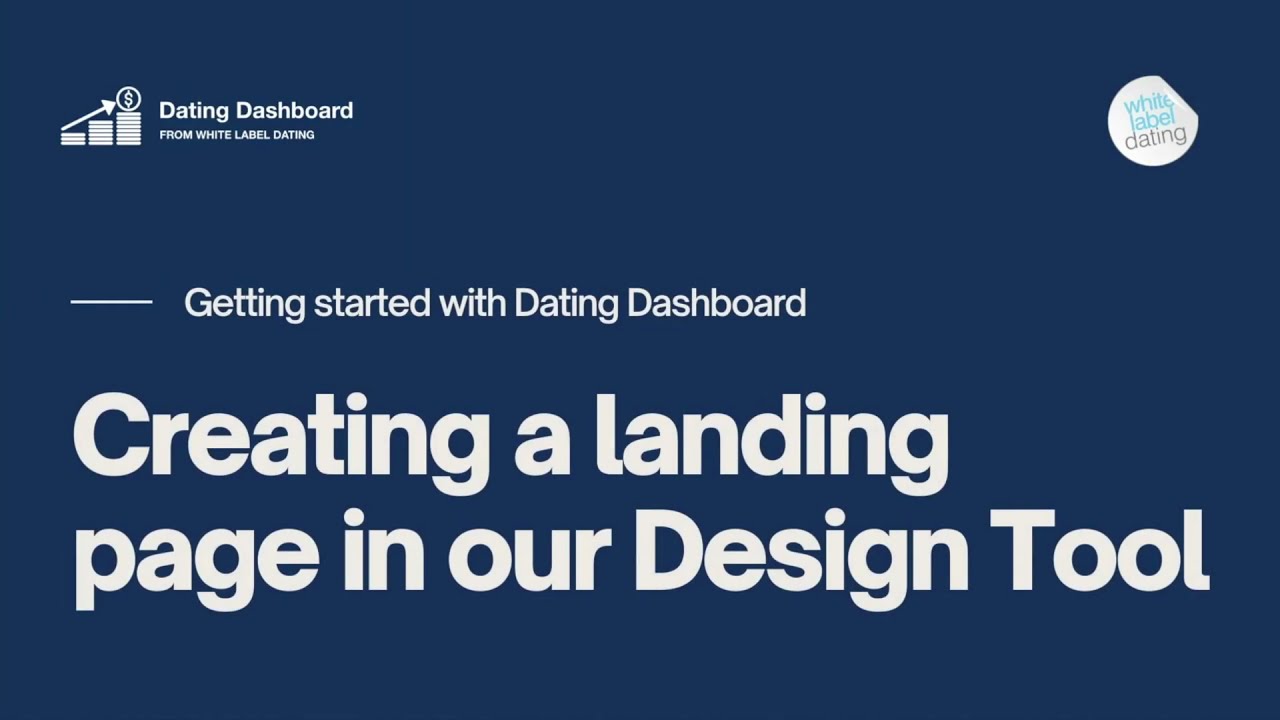 Dating Dashboard
FROM WHITE LABEL DATING

white label dating

Getting started with Dating Dashboard

Creating a landing page in our Design Tool